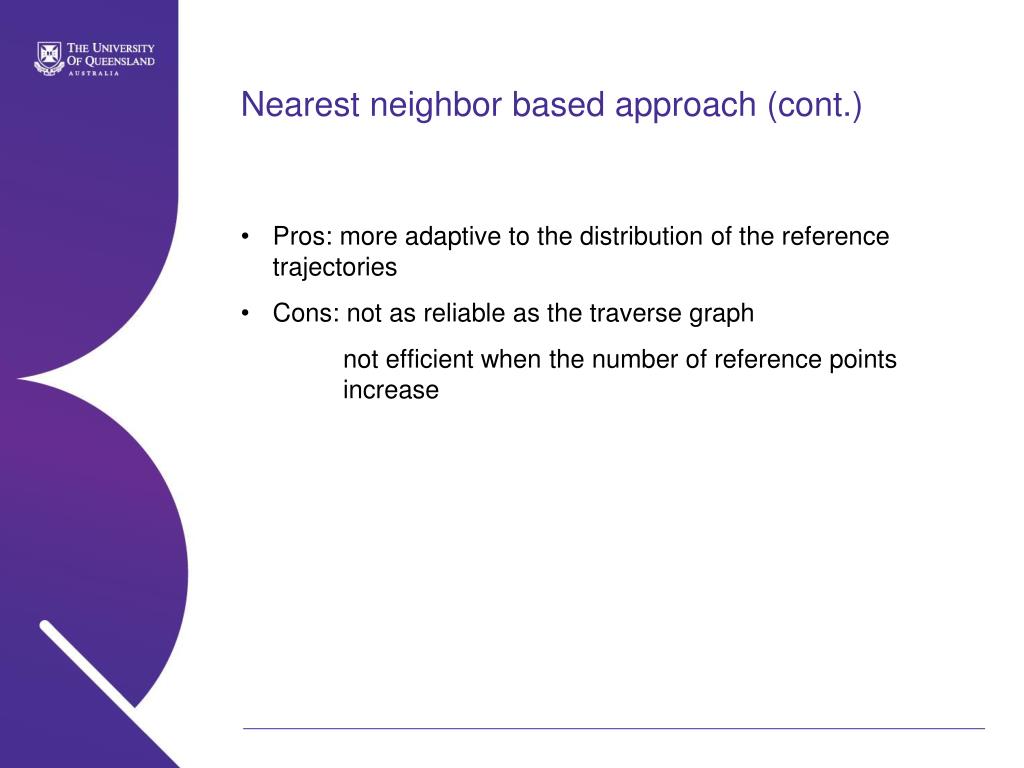 THE UNIVERSITY OF QUEENSLAND
AUSTRALIA

Nearest neighbor based approach (cont.)

• Pros: more adaptive to the distribution of the reference trajectories

• Cons: not as reliable as the traverse graph

not efficient when the number of reference points increase